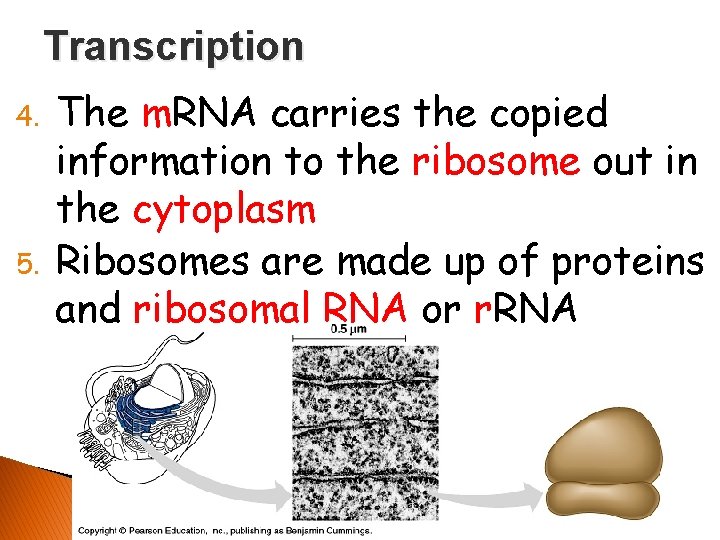 Transcription

4. The mRNA carries the copied information to the ribosome out in the cytoplasm

5. Ribosomes are made up of proteins and ribosomal RNA or rRNA

0.5 µm

Copyright © Pearson Education, Inc., publishing as Benjamin Cummings.